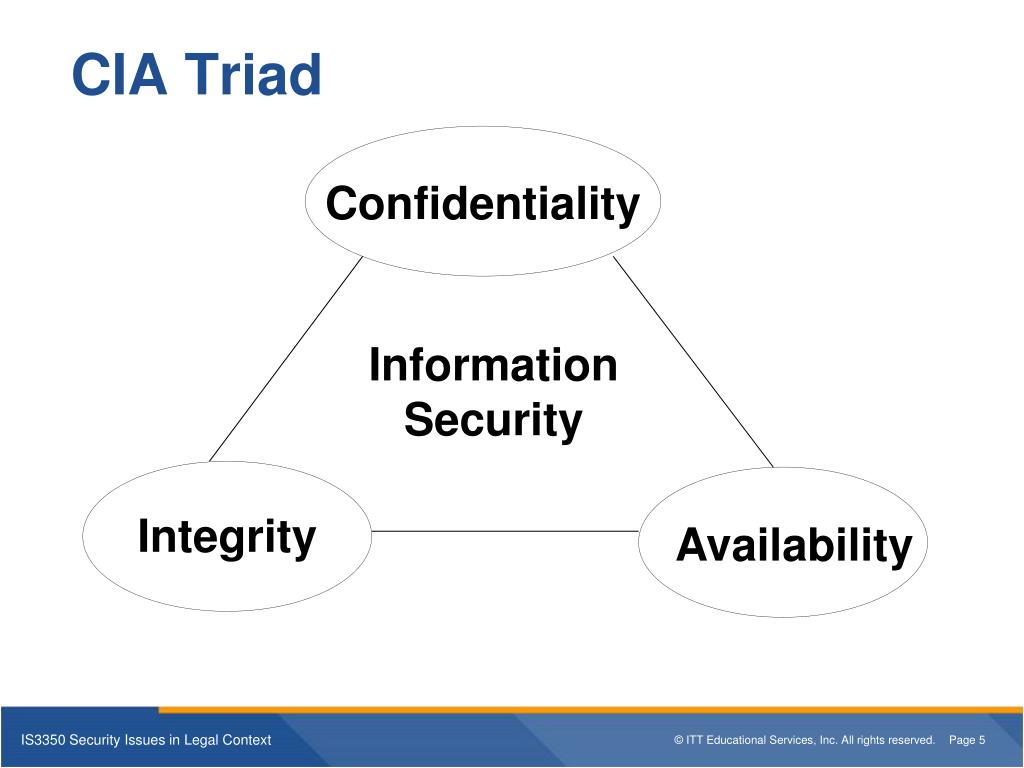 CIA Triad

Confidentiality

Information Security

Integrity

Availability

IS3350 Security Issues in Legal Context

© ITT Educational Services, Inc. All rights reserved. Page 5